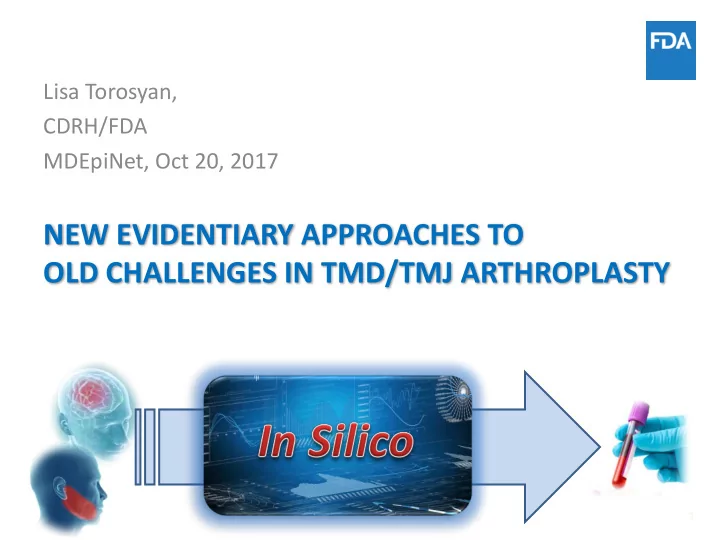 FDA

Lisa Torosyan,
CDRH/FDA
MDEpiNet, Oct 20, 2017

NEW EVIDENTIARY APPROACHES TO OLD CHALLENGES IN TMD/TMJ ARTHROPLASTY

In Silico